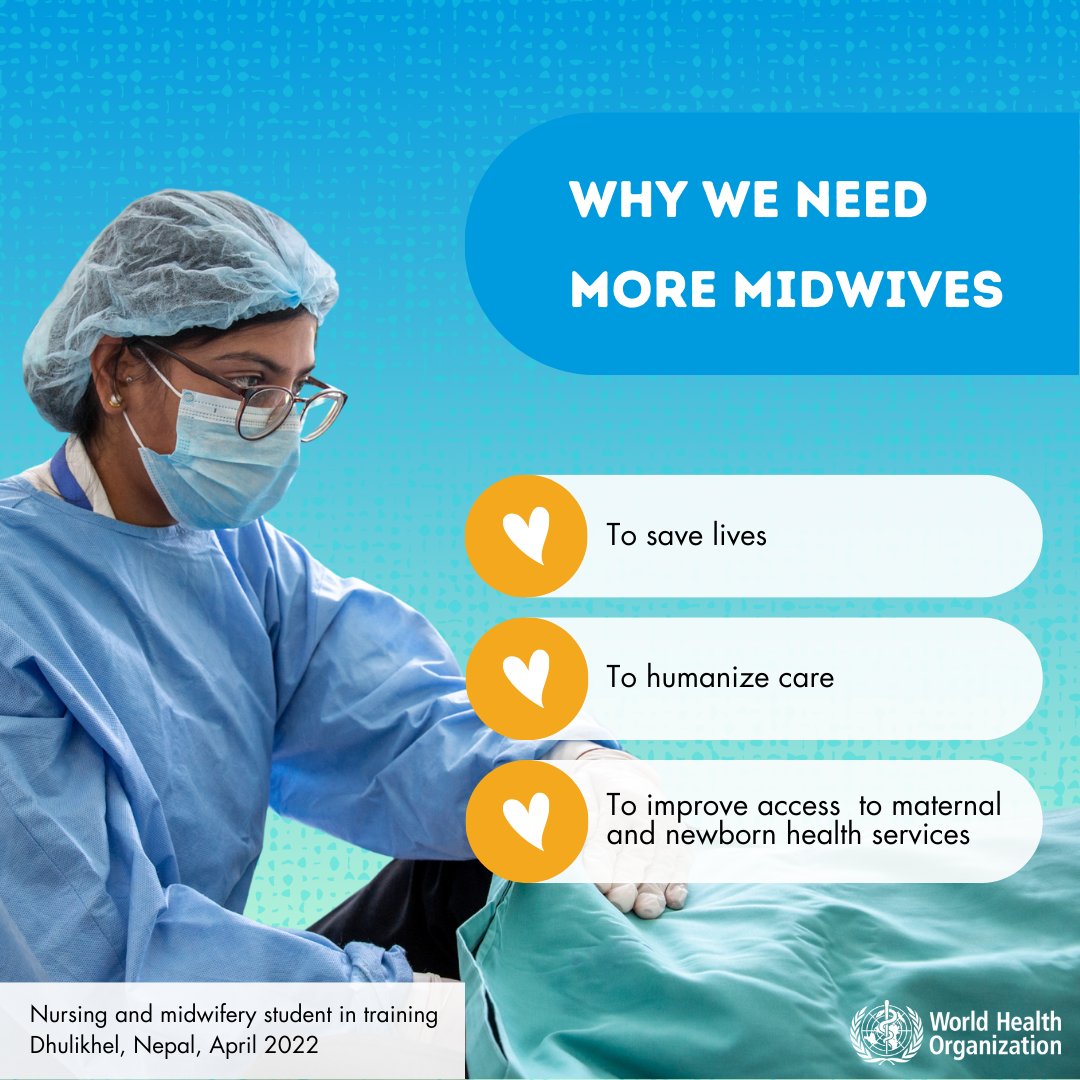 WHY WE NEED MORE MIDWIVES

To save lives

To humanize care

To improve access to maternal and newborn health services

Nursing and midwifery student in training
Dhulikhel, Nepal, April 2022

World Health Organization